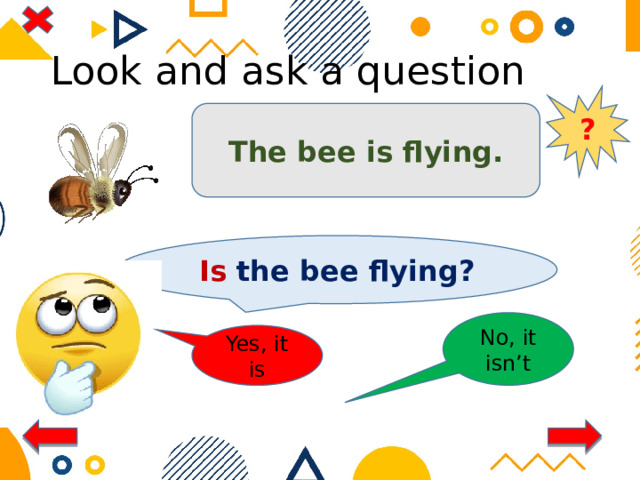 Look and ask a question

The bee is flying.

?

Is the bee flying?

Yes, it is

No, it isn’t